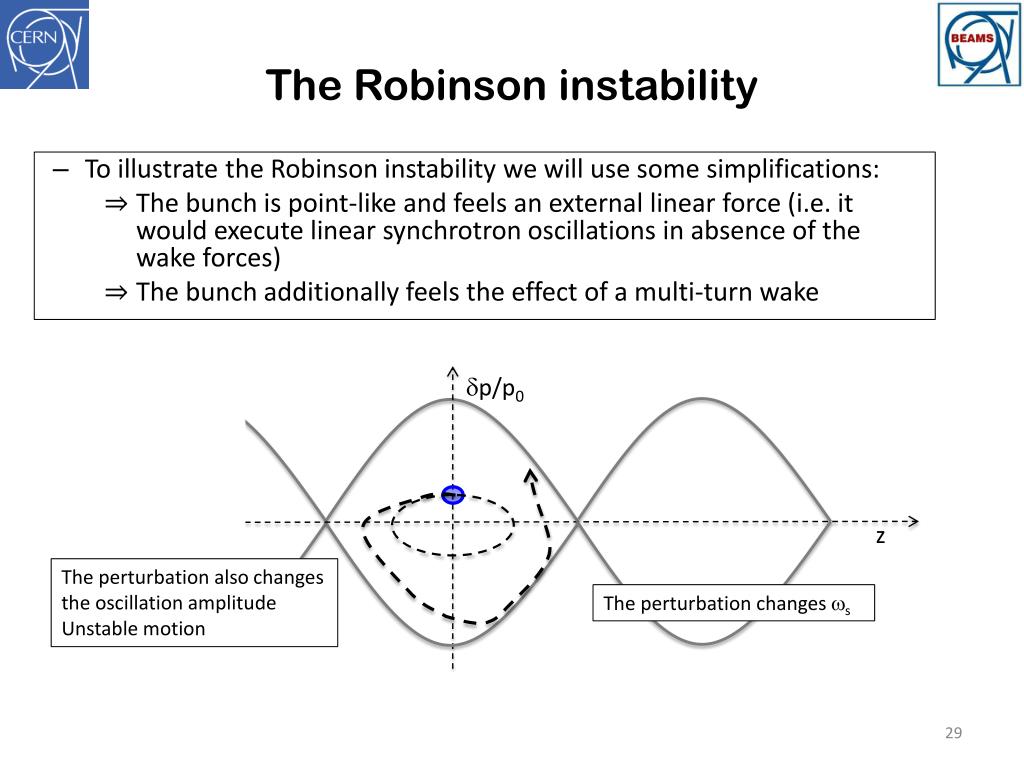 CERN

BEAMS

The Robinson instability

– To illustrate the Robinson instability we will use some simplifications:
⇒ The bunch is point-like and feels an external linear force (i.e. it would execute linear synchrotron oscillations in absence of the wake forces)
⇒ The bunch additionally feels the effect of a multi-turn wake

$\delta p/p_0$

z

The perturbation also changes the oscillation amplitude
Unstable motion

The perturbation changes $\omega_s$

29